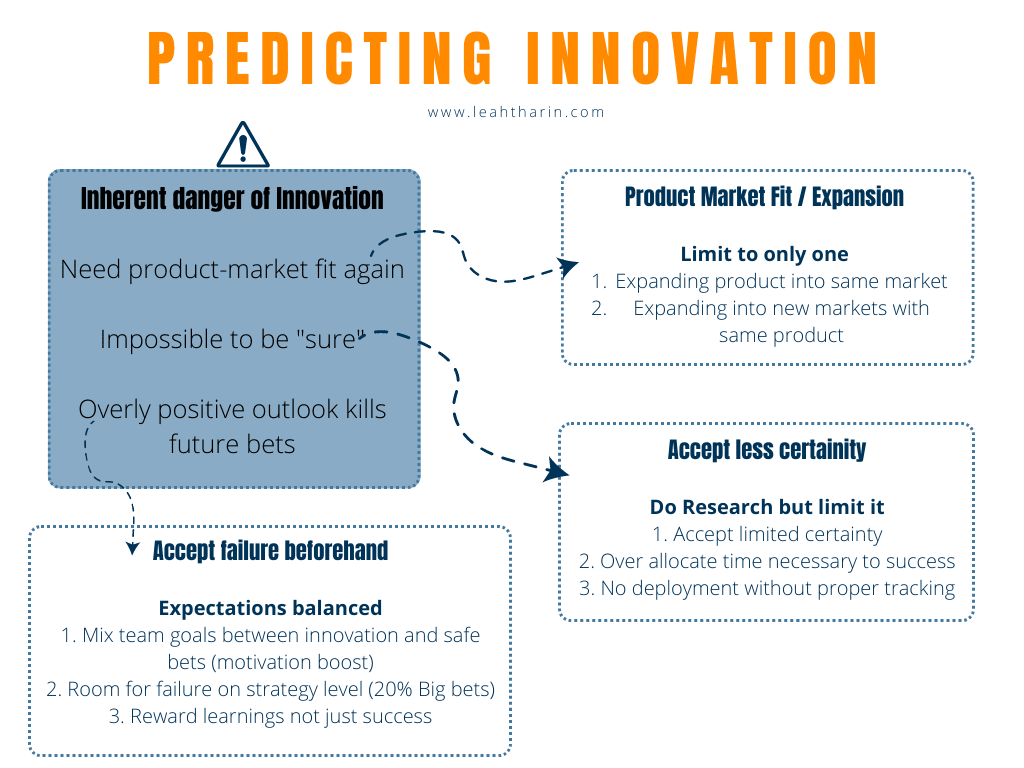 PREDICTING INNOVATION

www.leahtharin.com

Inherent danger of Innovation

Need product-market fit again

Impossible to be "sure"

Overly positive outlook kills future bets

Product Market Fit / Expansion

Limit to only one
1. Expanding product into same market
2. Expanding into new markets with same product

Accept less certainity

Do Research but limit it
1. Accept limited certainty
2. Over allocate time necessary to success
3. No deployment without proper tracking

Accept failure beforehand

Expectations balanced
1. Mix team goals between innovation and safe bets (motivation boost)
2. Room for failure on strategy level (20% Big bets)
3. Reward learnings not just success